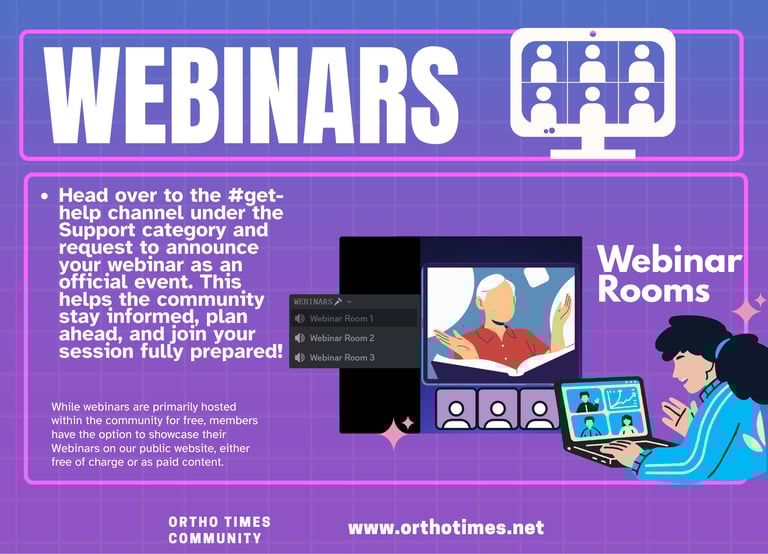 WEBINARS

• Head over to the #get-help channel under the Support category and request to announce your webinar as an official event. This helps the community stay informed, plan ahead, and join your session fully prepared!

While webinars are primarily hosted within the community for free, members have the option to showcase their Webinars on our public website, either free of charge or as paid content.

WEBINARS

Webinar Room 1

Webinar Room 2

Webinar Room 3

Webinar Rooms

ORTHO TIMES COMMUNITY

www.orthotimes.net